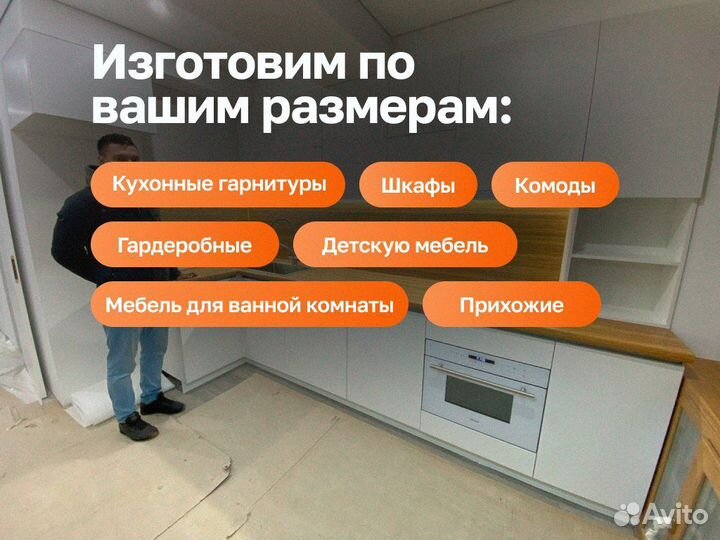 Изготовим по вашим размерам:

Кухонные гарнитуры
Шкафы
Комоды
Гардеробные
Детскую мебель
Мебель для ванной комнаты
Прихожие

Avito